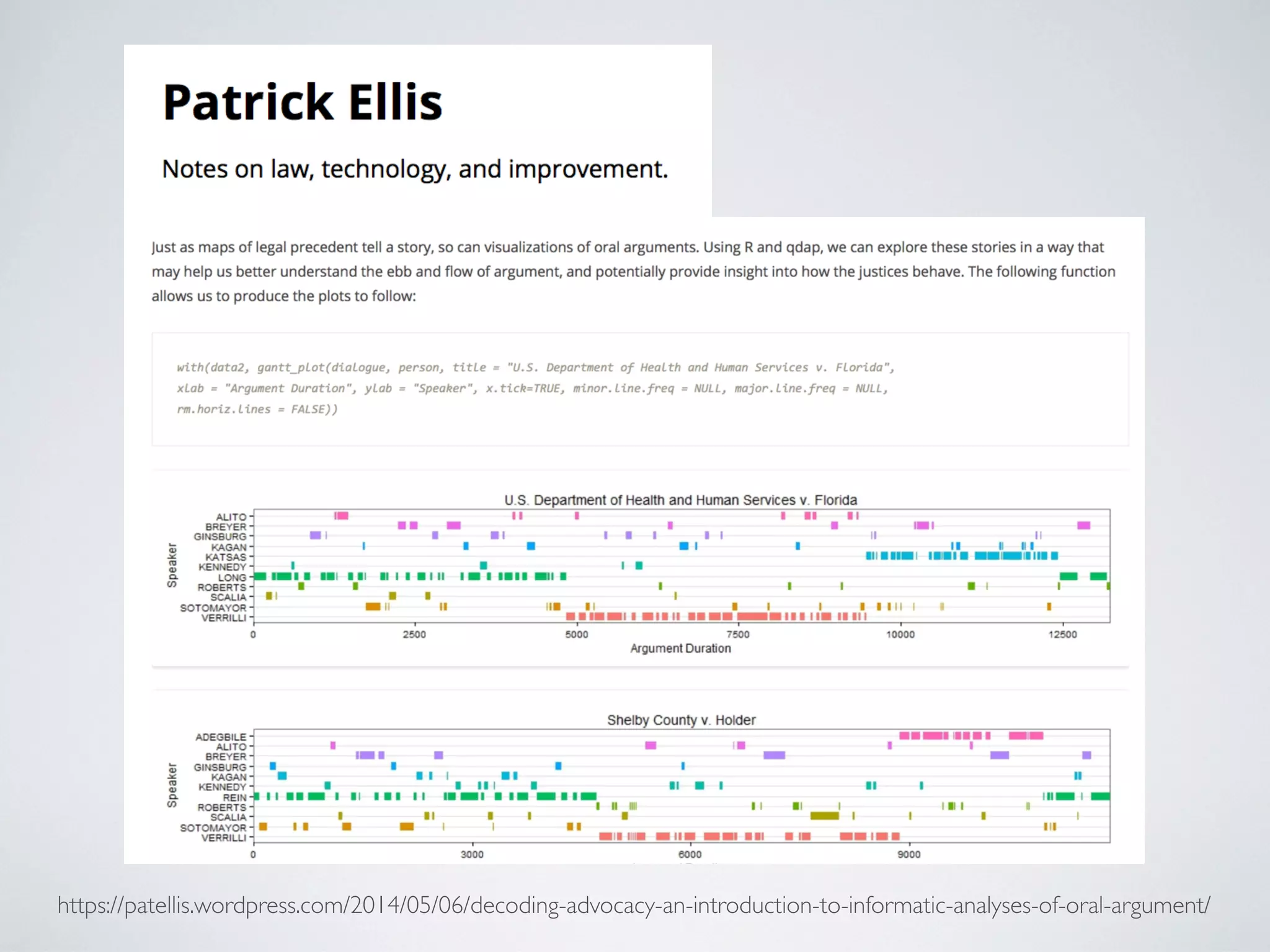 Patrick Ellis

Notes on law, technology, and improvement.

Just as maps of legal precedent tell a story, so can visualizations of oral arguments. Using R and qdap, we can explore these stories in a way that may help us better understand the ebb and flow of argument, and potentially provide insight into how the justices behave. The following function allows us to produce the plots to follow:

with(data2, gantt_plot(dialogue, person, title = "U.S. Department of Health and Human Services v. Florida", xlab = "Argument Duration", ylab = "Speaker", x.tick=TRUE, minor.line.freq = NULL, major.line.freq = NULL, rm.horiz.lines = FALSE))

U.S. Department of Health and Human Services v. Florida

Speaker

ALITO
BREYER
GINSBURG
KAGAN
KATSAS
KENNEDY
LONG
ROBERTS
SCALIA
SOTOMAYOR
VERRILLI

0 2500 5000 7500 10000 12500

Argument Duration

Shelby County v. Holder

Speaker

ADEGBILE
ALITO
BREYER
GINSBURG
KAGAN
KENNEDY
REIN
ROBERTS
SCALIA
SOTOMAYOR
VERRILLI

0 3000 6000 9000

https://patellis.wordpress.com/2014/05/06/decoding-advocacy-an-introduction-to-informatic-analyses-of-oral-argument/